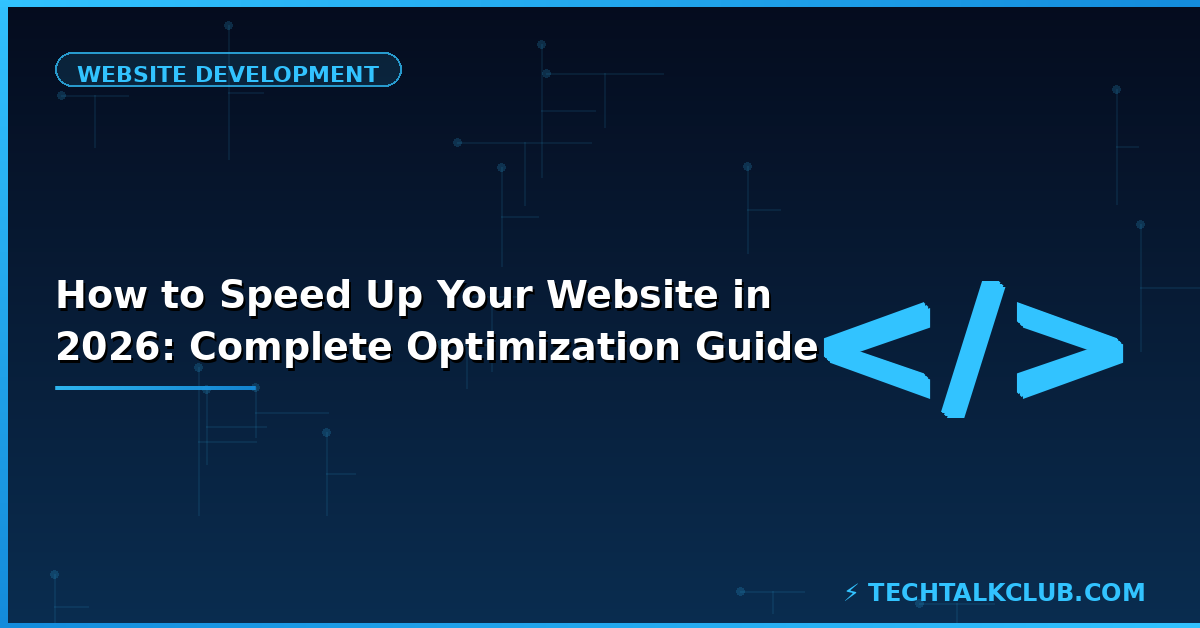 WEBSITE DEVELOPMENT

How to Speed Up Your Website in 2026: Complete Optimization Guide

</>

⚡ TECHTALKCLUB.COM